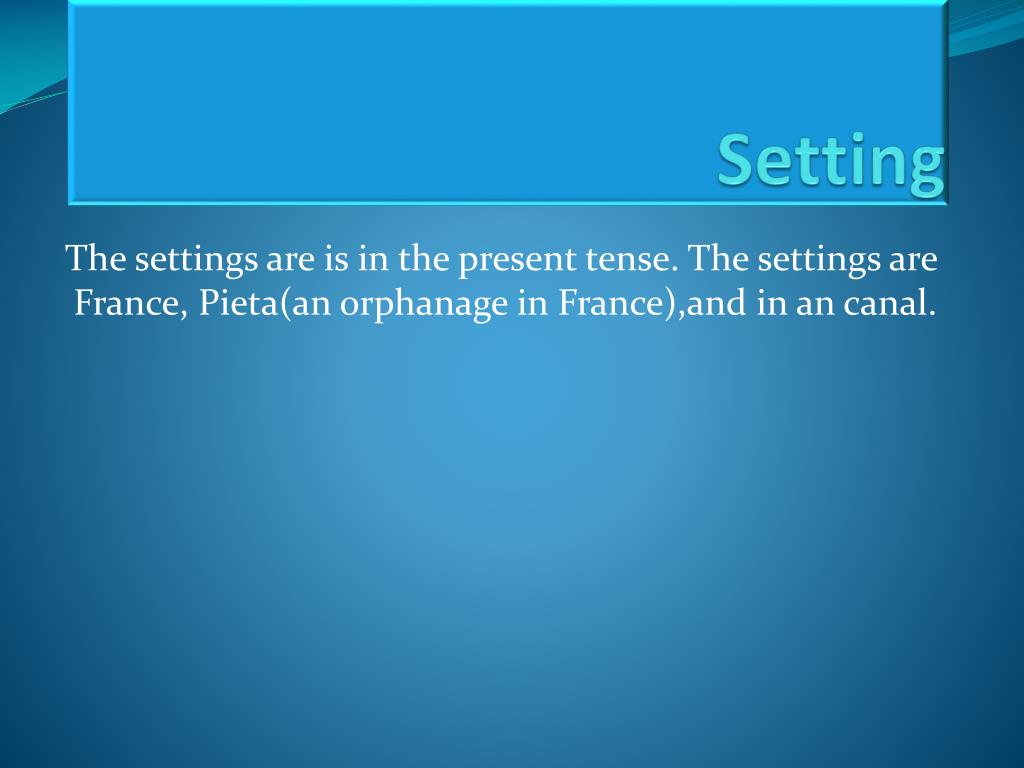 Setting

The settings are is in the present tense. The settings are France, Pieta(an orphanage in France),and in an canal.